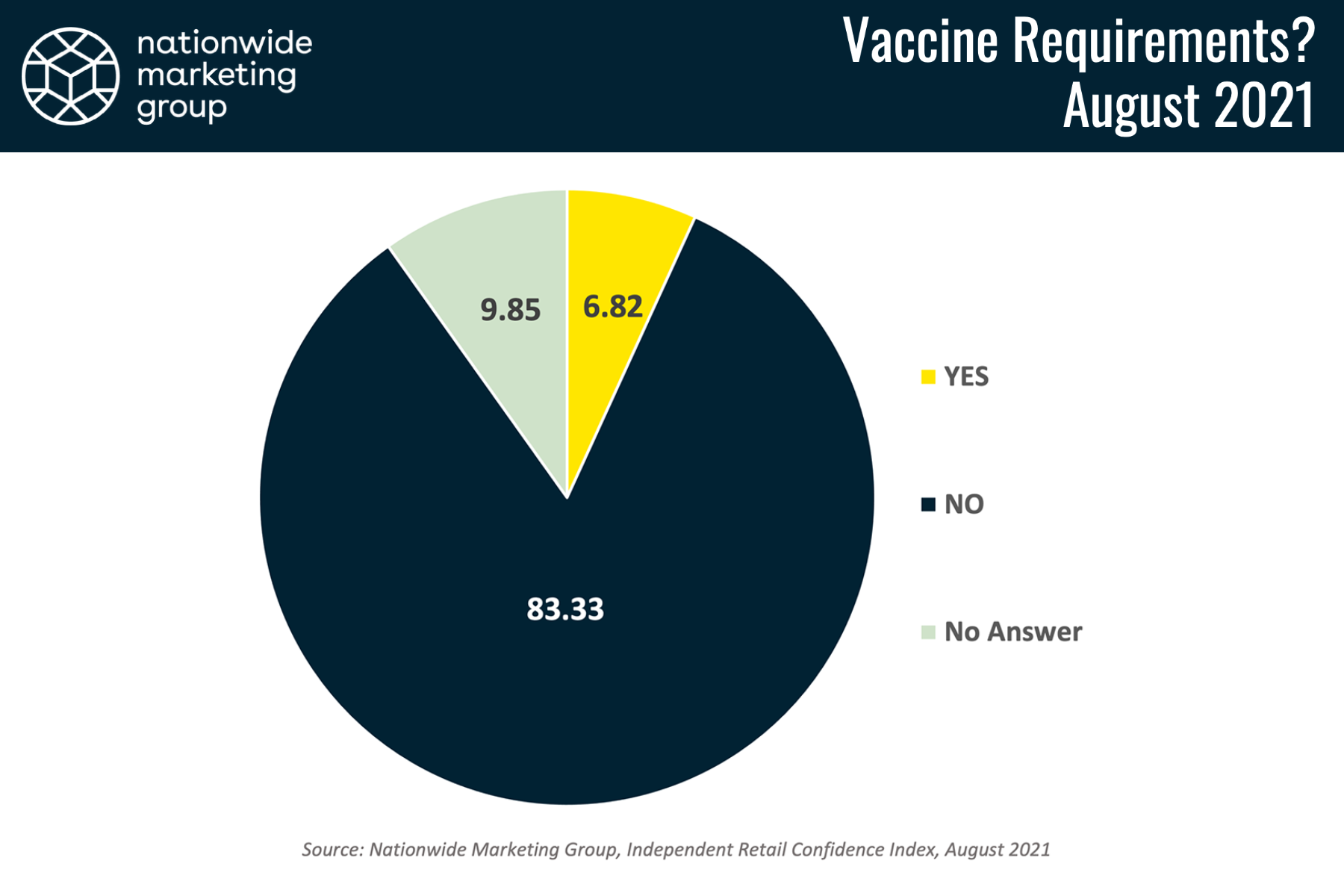 nationwide marketing group

Vaccine Requirements?
August 2021

9.85

6.82

83.33

YES

NO

No Answer

Source: Nationwide Marketing Group, Independent Retail Confidence Index, August 2021